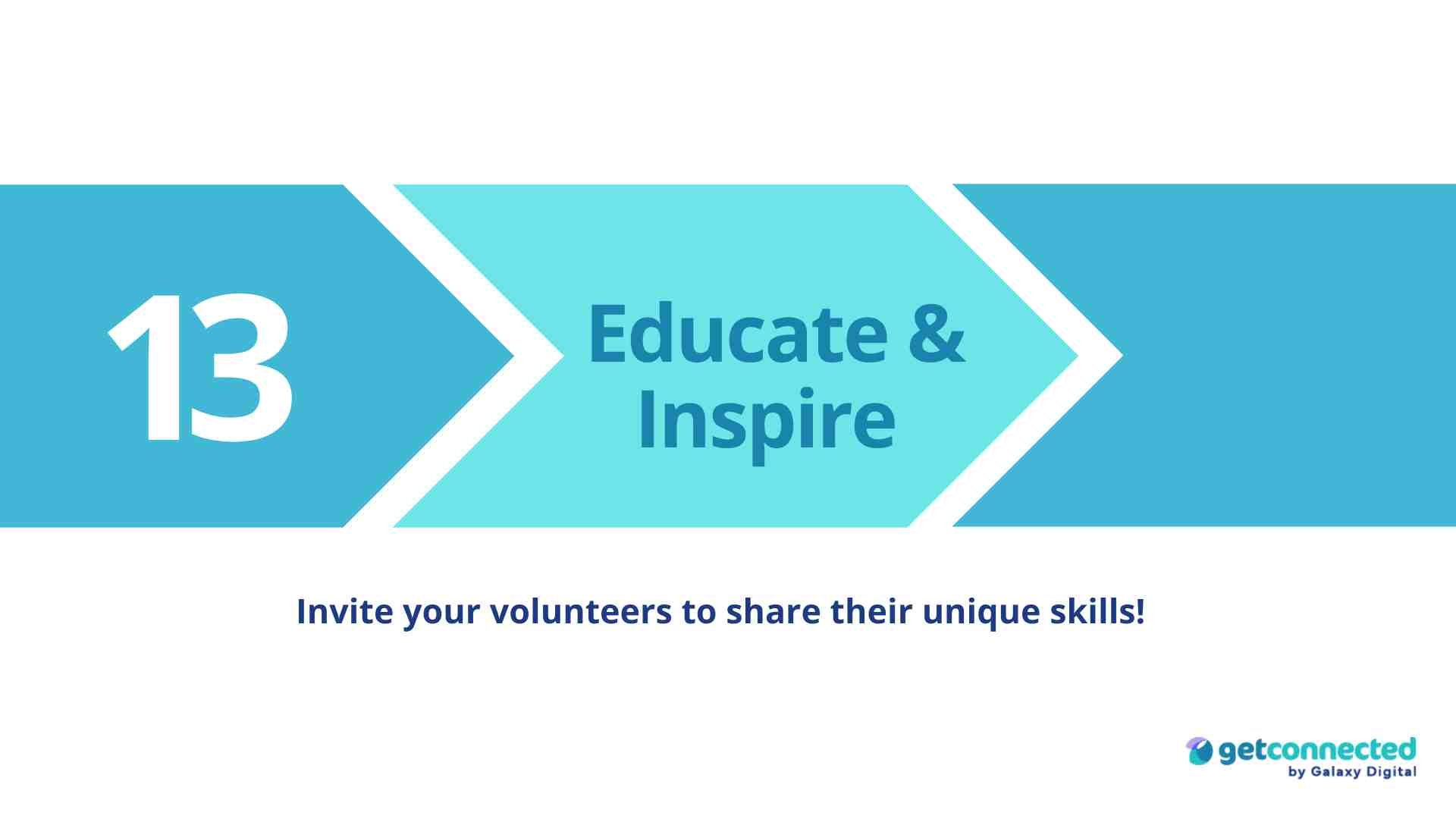 13

Educate & Inspire

Invite your volunteers to share their unique skills!

getconnected
by Galaxy Digital